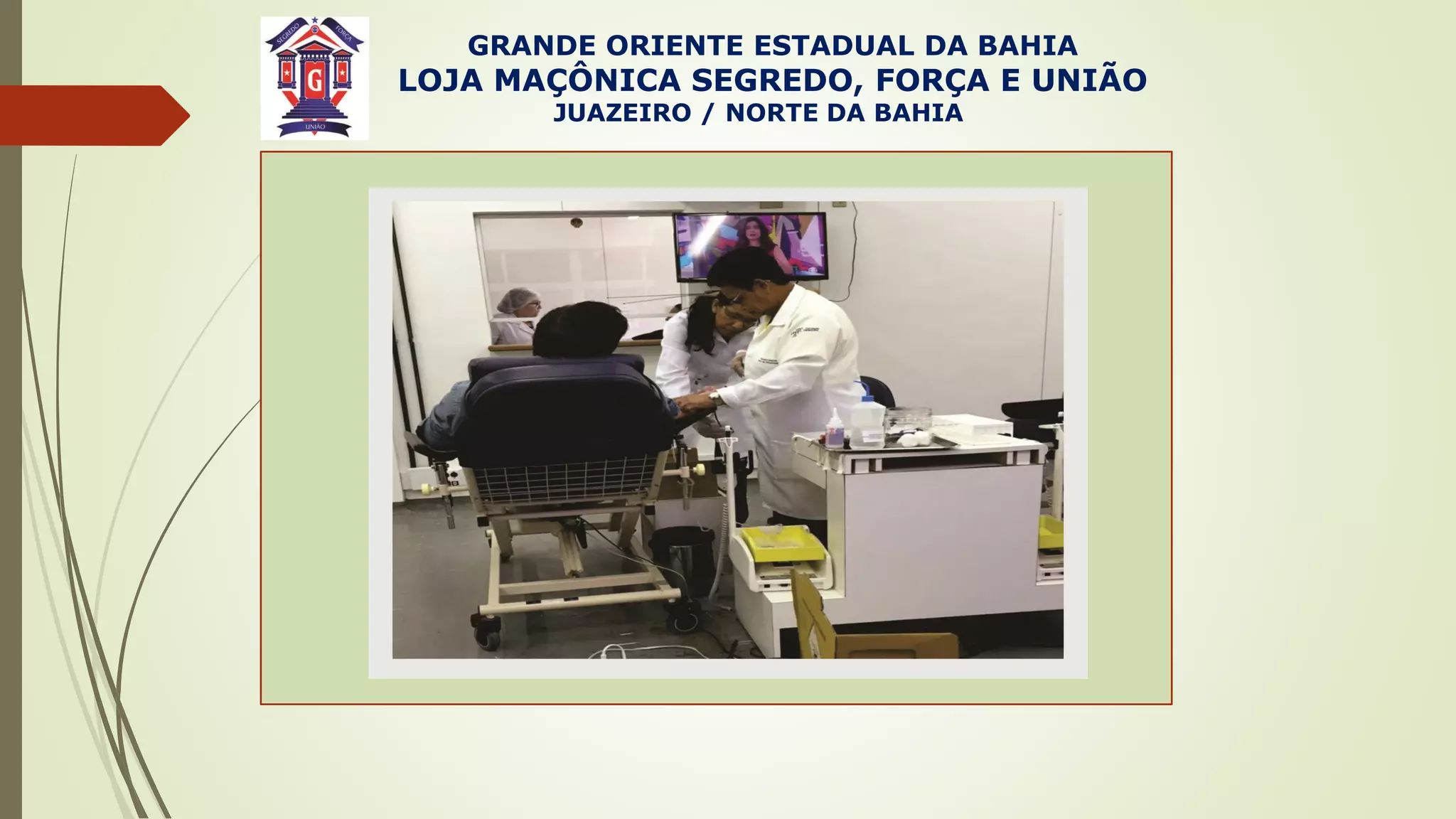 SEGREDO FORÇA G UNIÃO

GRANDE ORIENTE ESTADUAL DA BAHIA
LOJA MAÇÔNICA SEGREDO, FORÇA E UNIÃO
JUAZEIRO / NORTE DA BAHIA